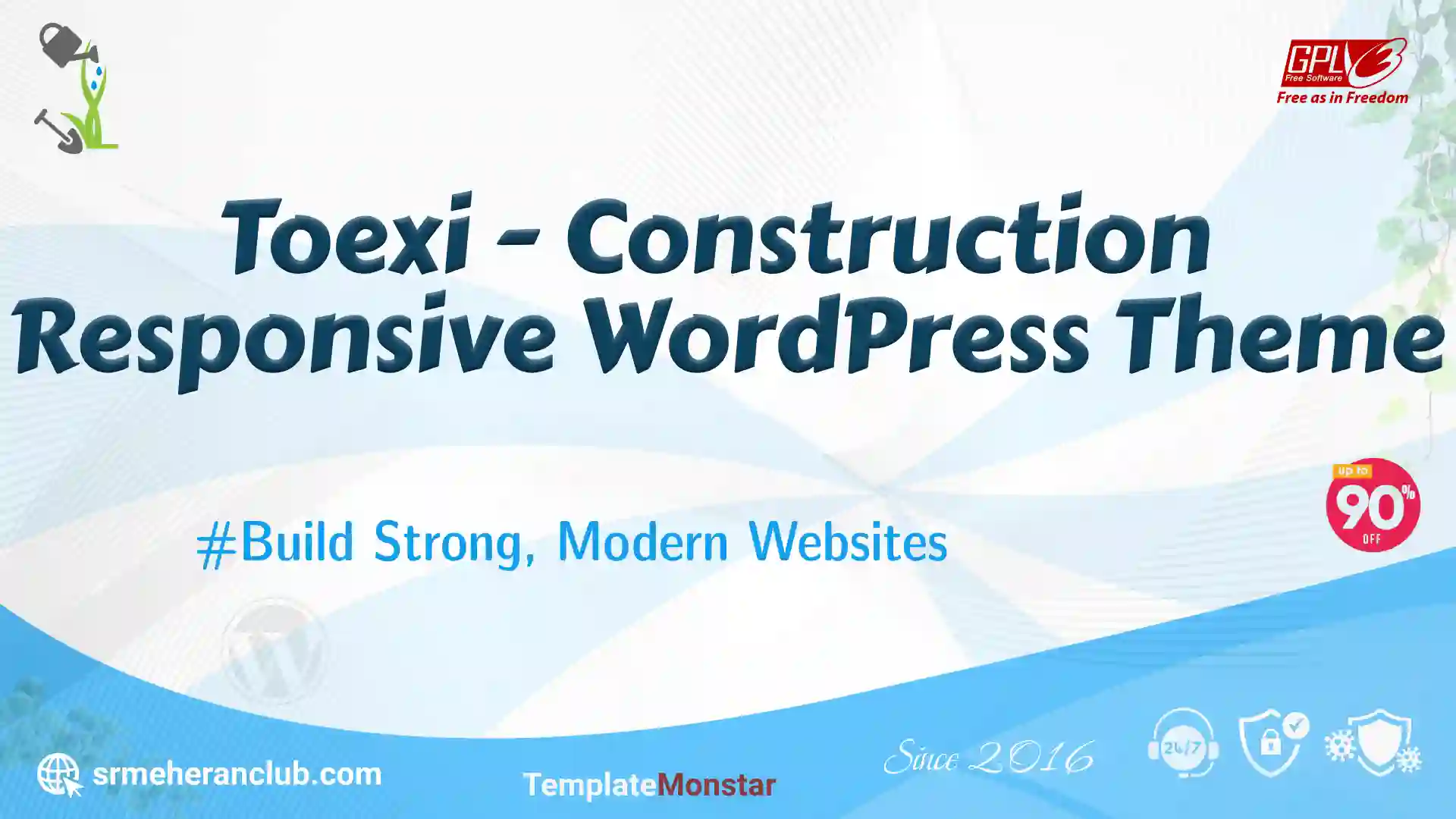 GPLv3
Free Software
Free as in Freedom

Toexi - Construction Responsive WordPress Theme

up to
90%
OFF

#Build Strong, Modern Websites

srmeheranclub.com

TemplateMonstar

Since 2016

24/7